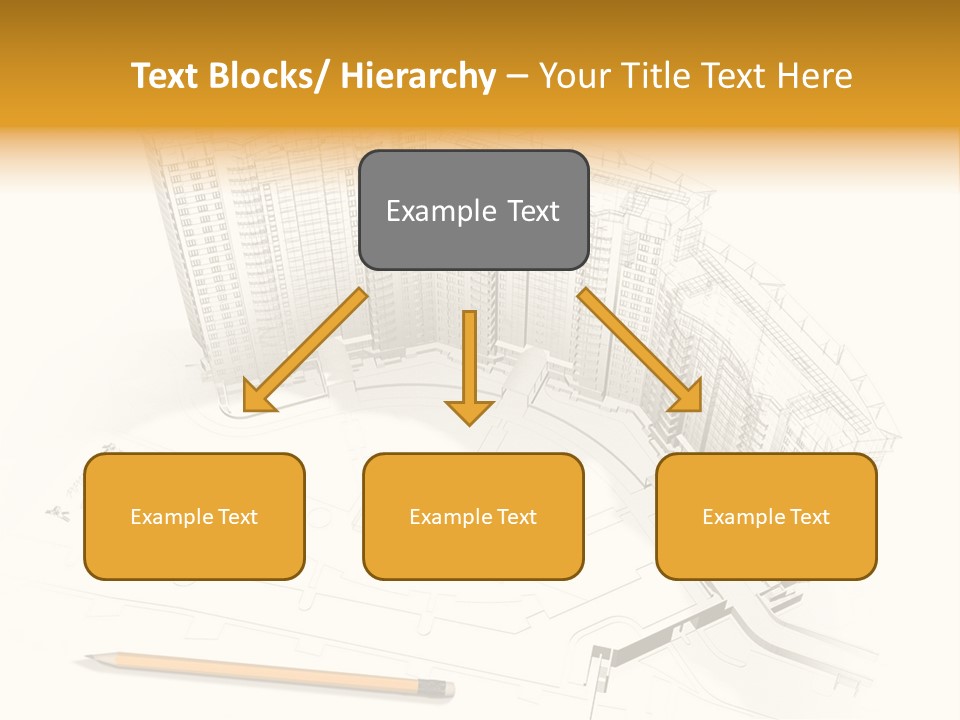 Text Blocks/ Hierarchy – Your Title Text Here

Example Text

Example Text

Example Text

Example Text